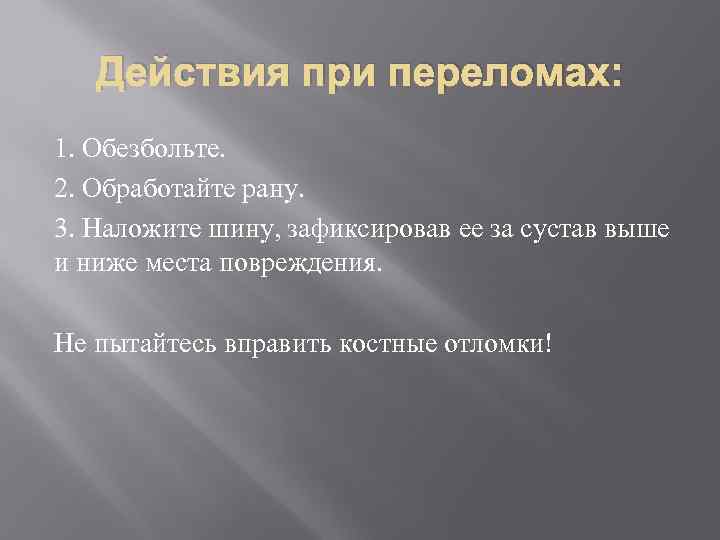 Действия при переломах:

1. Обезбольте.

2. Обработайте рану.

3. Наложите шину, зафиксировав ее за сустав выше и ниже места повреждения.

Не пытайтесь вправить костные отломки!